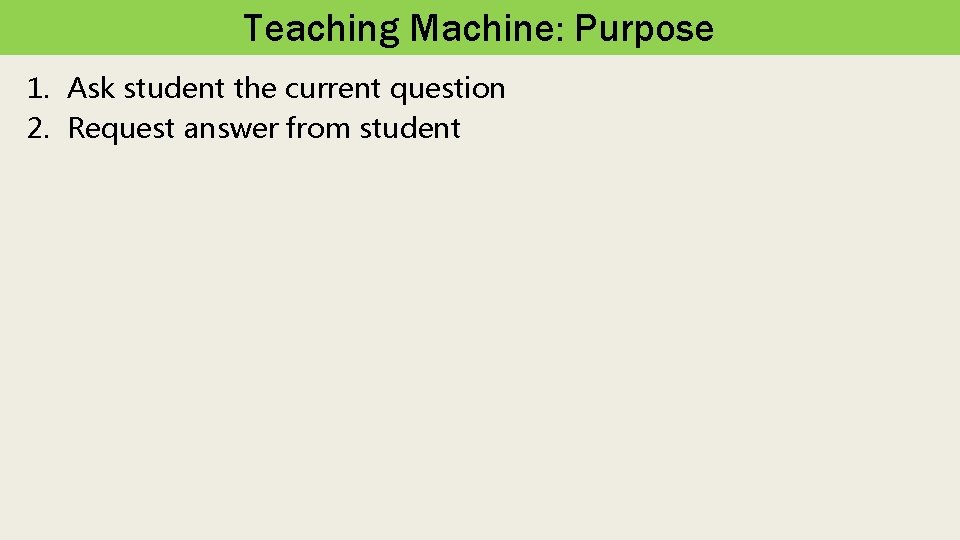 Teaching Machine: Purpose

1. Ask student the current question
2. Request answer from student